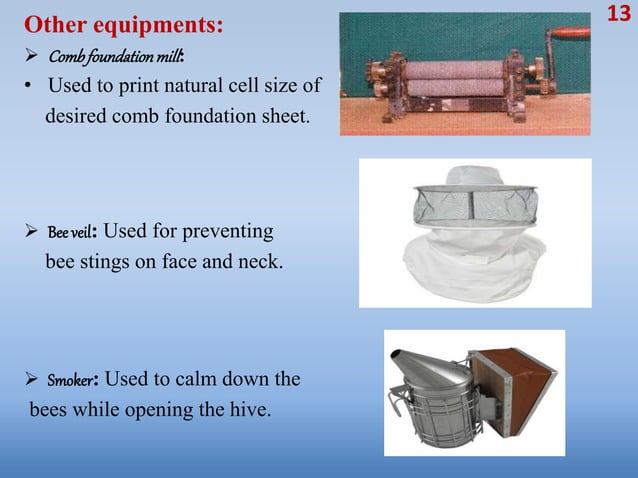 13

Other equipments:

➢ Comb foundation mill:

• Used to print natural cell size of desired comb foundation sheet.

➢ Bee veil: Used for preventing bee stings on face and neck.

➢ Smoker: Used to calm down the bees while opening the hive.